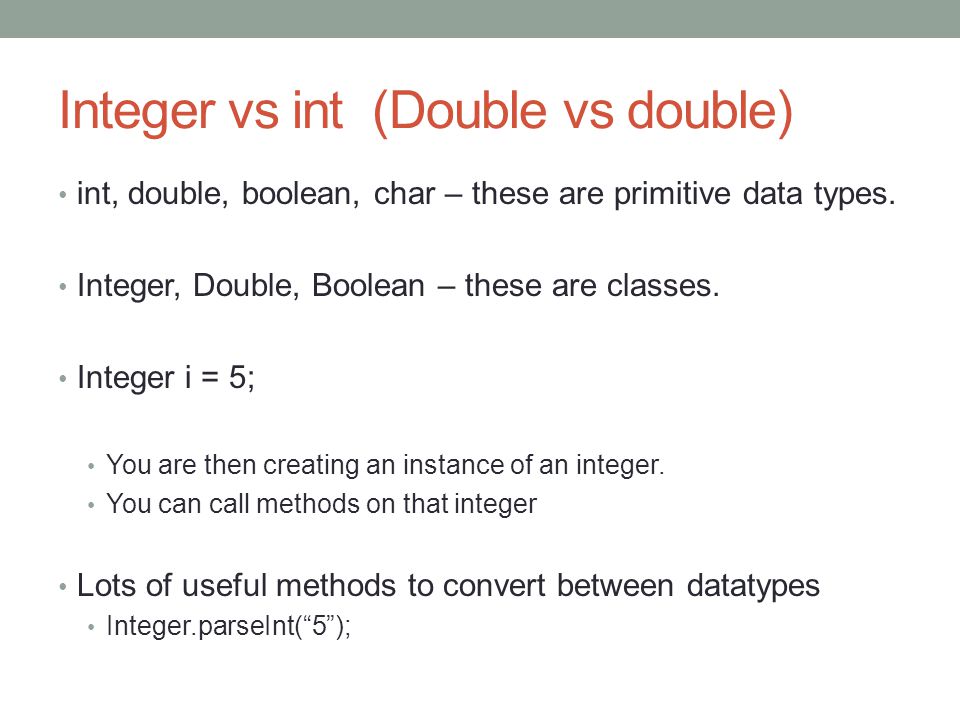 Integer vs int  (Double vs double)

• int, double, boolean, char – these are primitive data types.

• Integer, Double, Boolean – these are classes.

• Integer i = 5;

• You are then creating an instance of an integer.
• You can call methods on that integer

• Lots of useful methods to convert between datatypes
• Integer.parseInt(“5”);